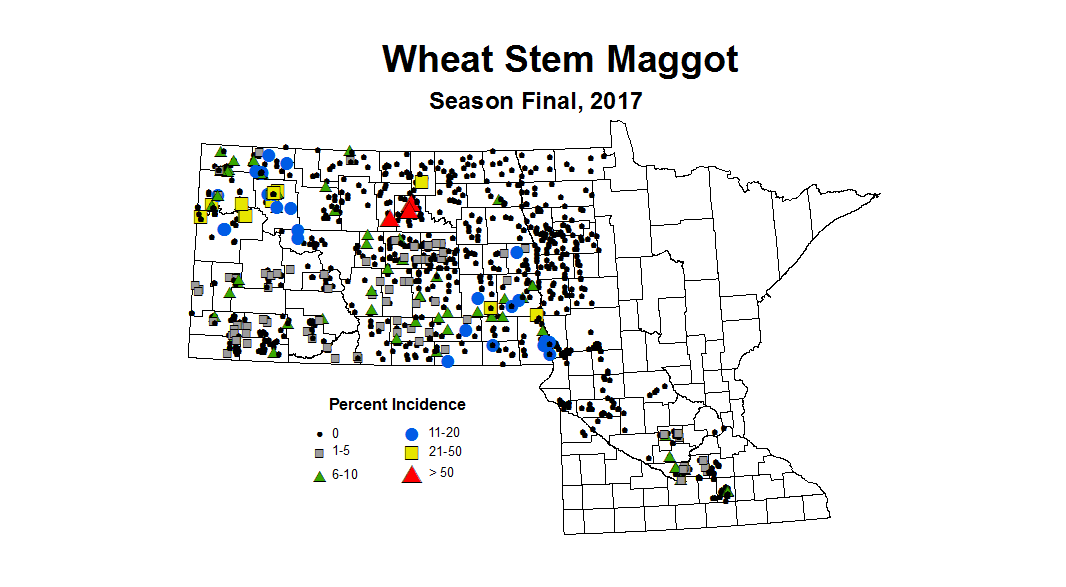 Wheat Stem Maggot
Season Final, 2017

Percent Incidence
0
1-5
6-10
11-20
21-50
> 50